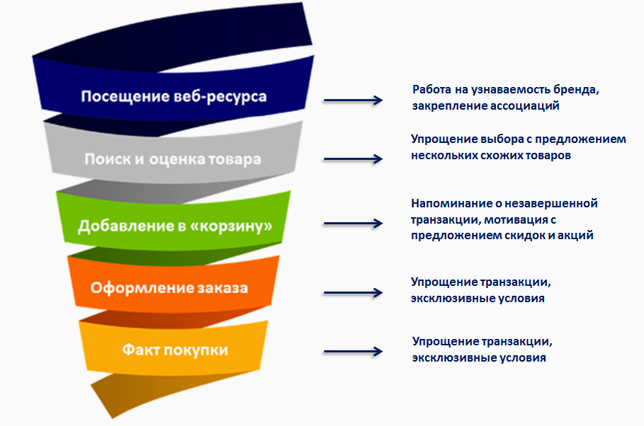 Посещение веб-ресурса

Работа на узнаваемость бренда, закрепление ассоциаций

Поиск и оценка товара

Упрощение выбора с предложением нескольких схожих товаров

Добавление в «корзину»

Напоминание о незавершенной транзакции, мотивация с предложением скидок и акций

Оформление заказа

Упрощение транзакции, эксклюзивные условия

Факт покупки

Упрощение транзакции, эксклюзивные условия